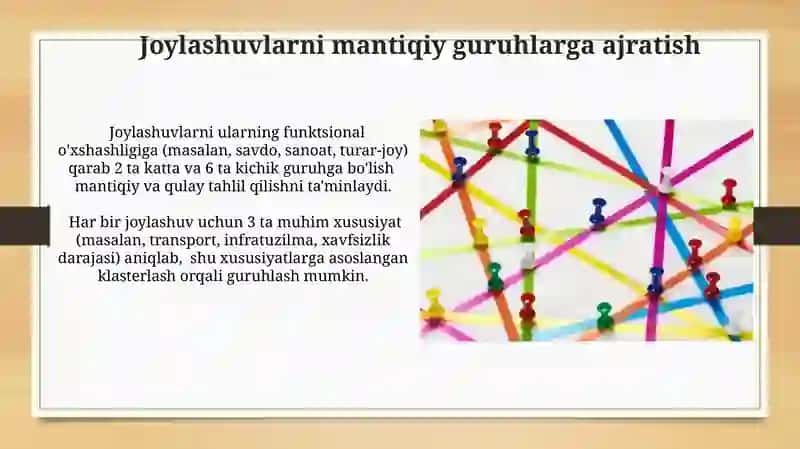 Joylashuvlarni mantiqiy guruhlarga ajratish

Joylashuvlarni ularning funktsional o'xshashligiga (masalan, savdo, sanoat, turar-joy) qarab 2 ta katta va 6 ta kichik guruhga bo'lish mantiqiy va qulay tahlil qilishni ta'minlaydi.

Har bir joylashuv uchun 3 ta muhim xususiyat (masalan, transport, infratuzilma, xavfsizlik darajasi) aniqlab, shu xususiyatlarga asoslangan klasterlash orqali guruhlash mumkin.